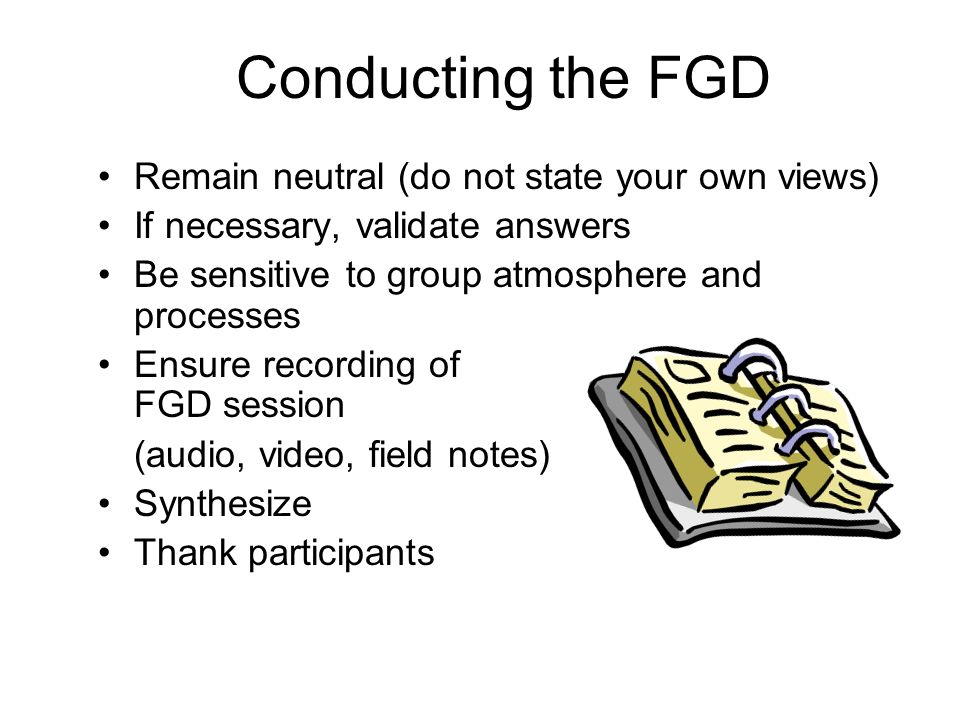 Conducting the FGD

• Remain neutral (do not state your own views)
• If necessary, validate answers
• Be sensitive to group atmosphere and processes
• Ensure recording of FGD session
(audio, video, field notes)
• Synthesize
• Thank participants